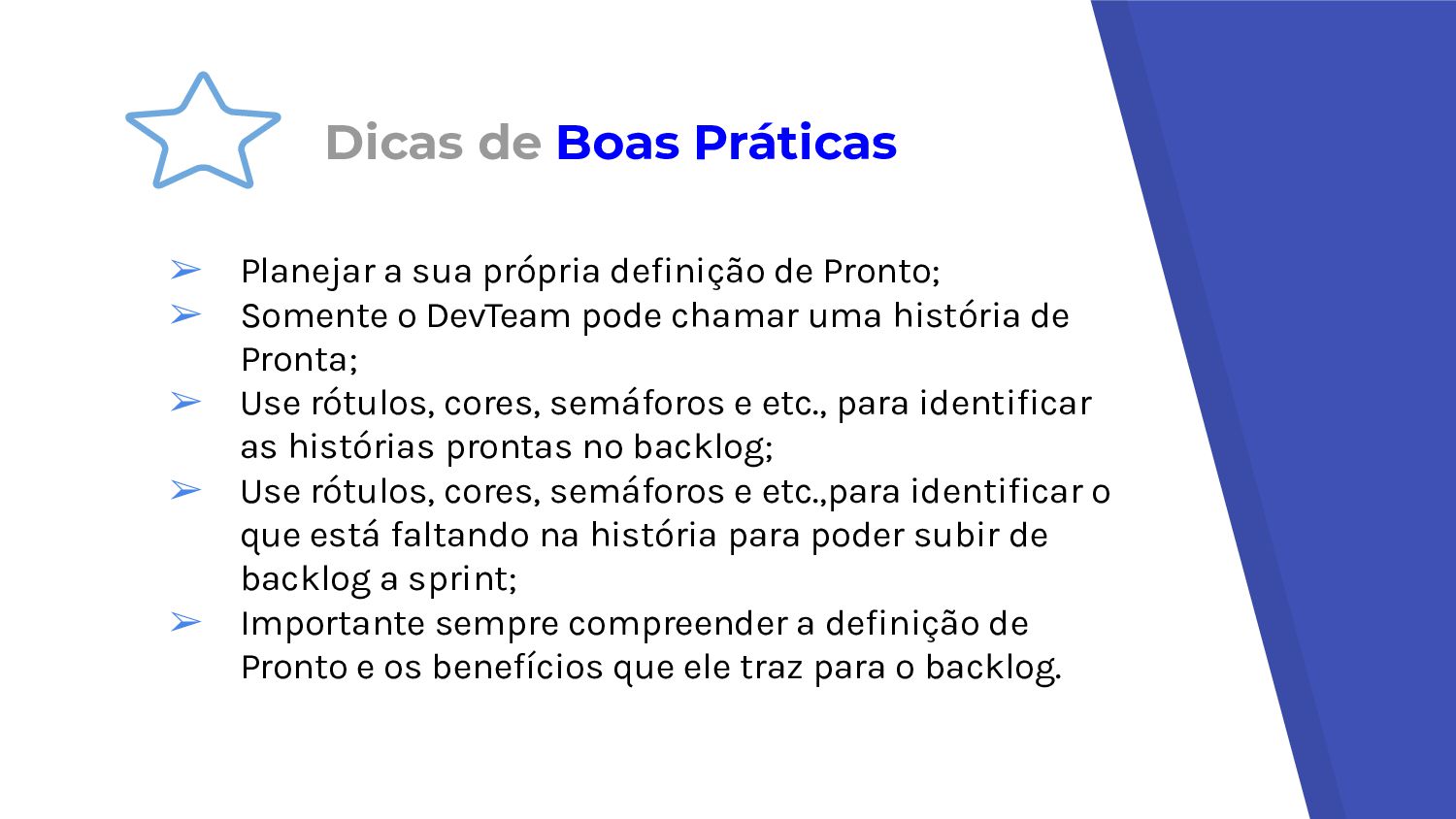 Dicas de Boas Práticas

➢ Planejar a sua própria definição de Pronto;
➢ Somente o DevTeam pode chamar uma história de Pronta;
➢ Use rótulos, cores, semáforos e etc., para identificar as histórias prontas no backlog;
➢ Use rótulos, cores, semáforos e etc.,para identificar o que está faltando na história para poder subir de backlog a sprint;
➢ Importante sempre compreender a definição de Pronto e os benefícios que ele traz para o backlog.